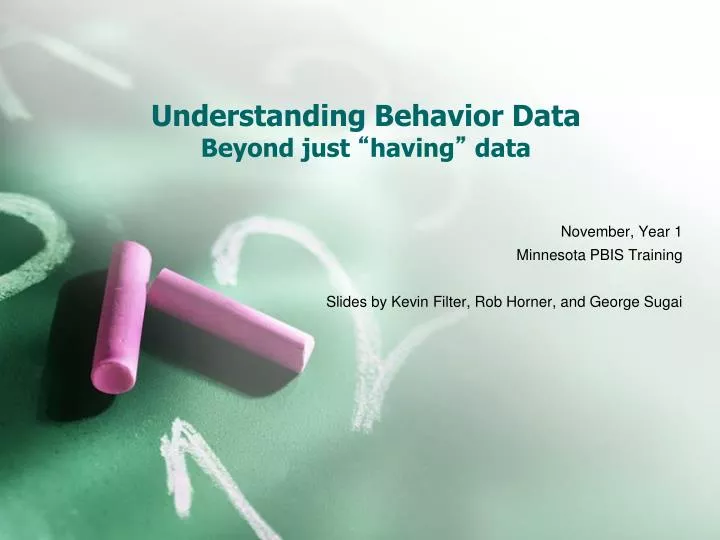 Understanding Behavior Data
Beyond just “having” data

November, Year 1
Minnesota PBIS Training

Slides by Kevin Filter, Rob Horner, and George Sugai